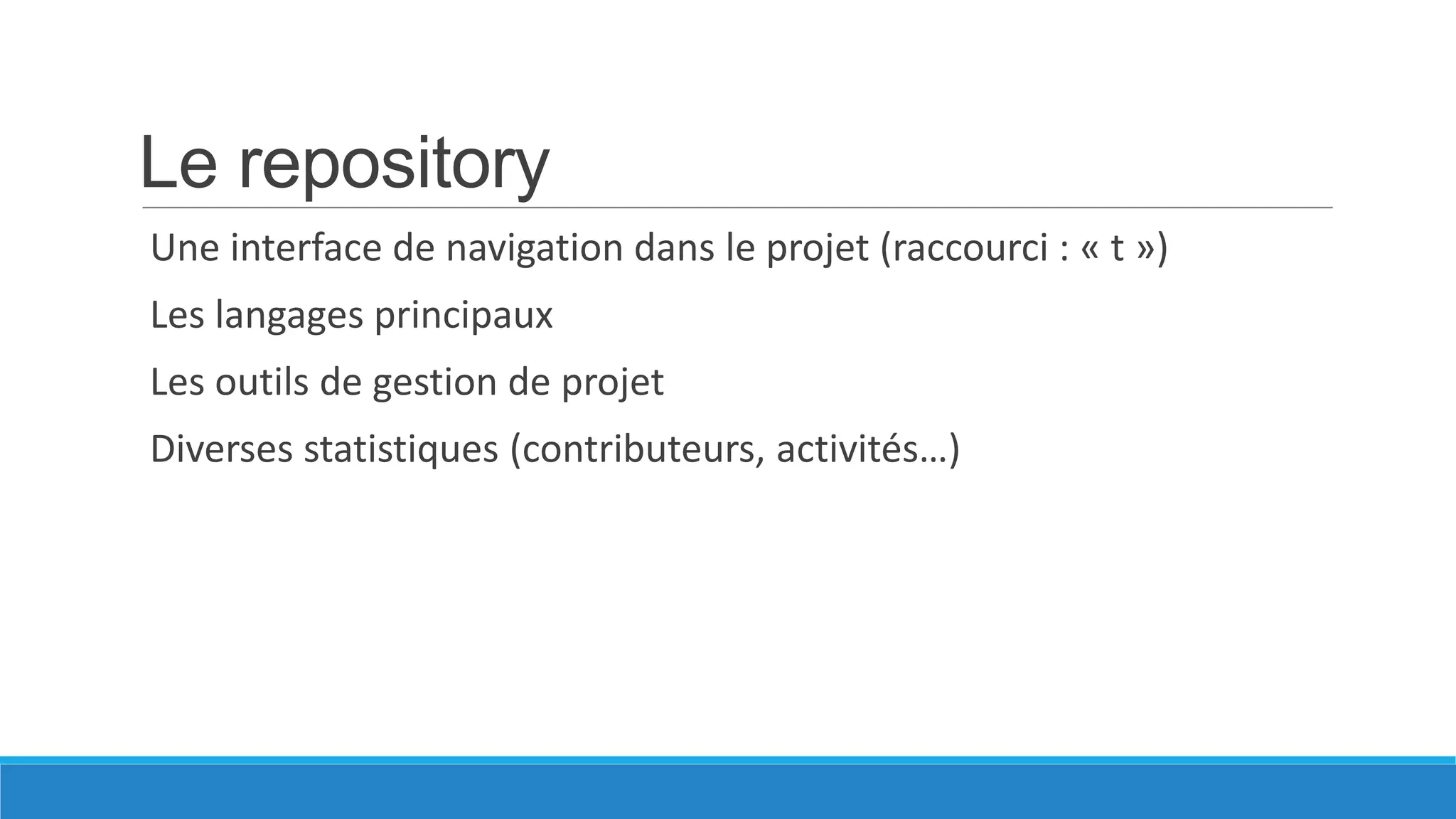 Le repository

Une interface de navigation dans le projet (raccourci : « t »)

Les langages principaux

Les outils de gestion de projet

Diverses statistiques (contributeurs, activités…)